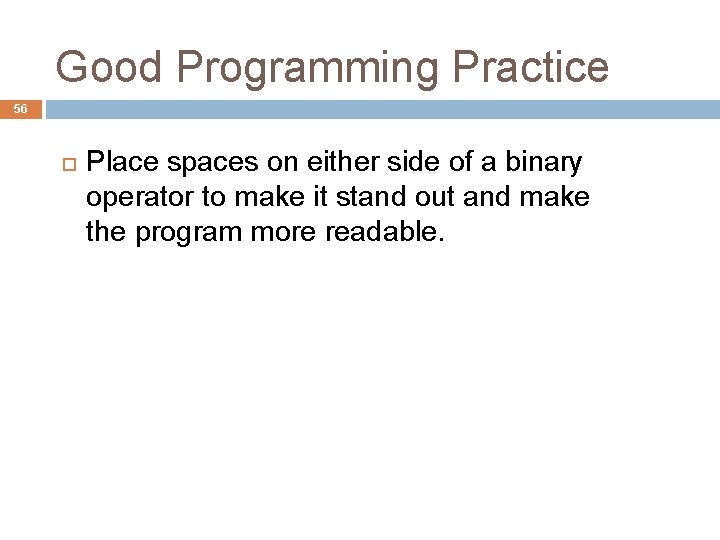 Good Programming Practice

56

Place spaces on either side of a binary operator to make it stand out and make the program more readable.